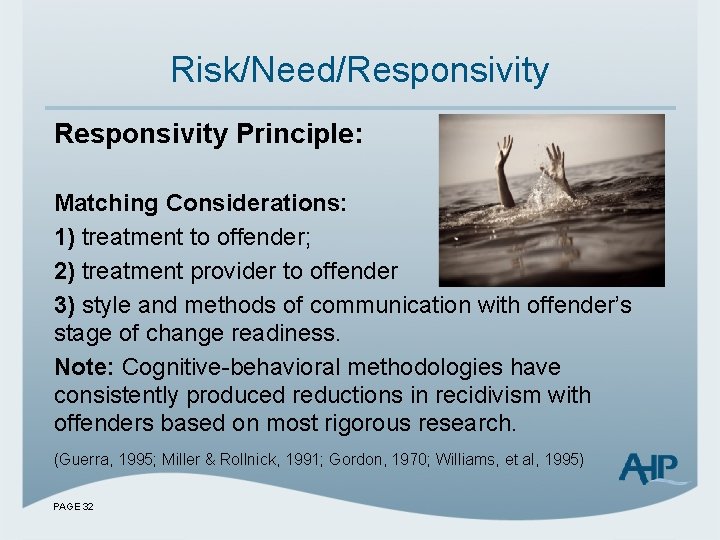 Risk/Need/Responsivity

Responsivity Principle:

Matching Considerations:
1) treatment to offender;
2) treatment provider to offender
3) style and methods of communication with offender's stage of change readiness.

Note: Cognitive-behavioral methodologies have consistently produced reductions in recidivism with offenders based on most rigorous research.

(Guerra, 1995; Miller & Rollnick, 1991; Gordon, 1970; Williams, et al, 1995)

AHP

PAGE 32